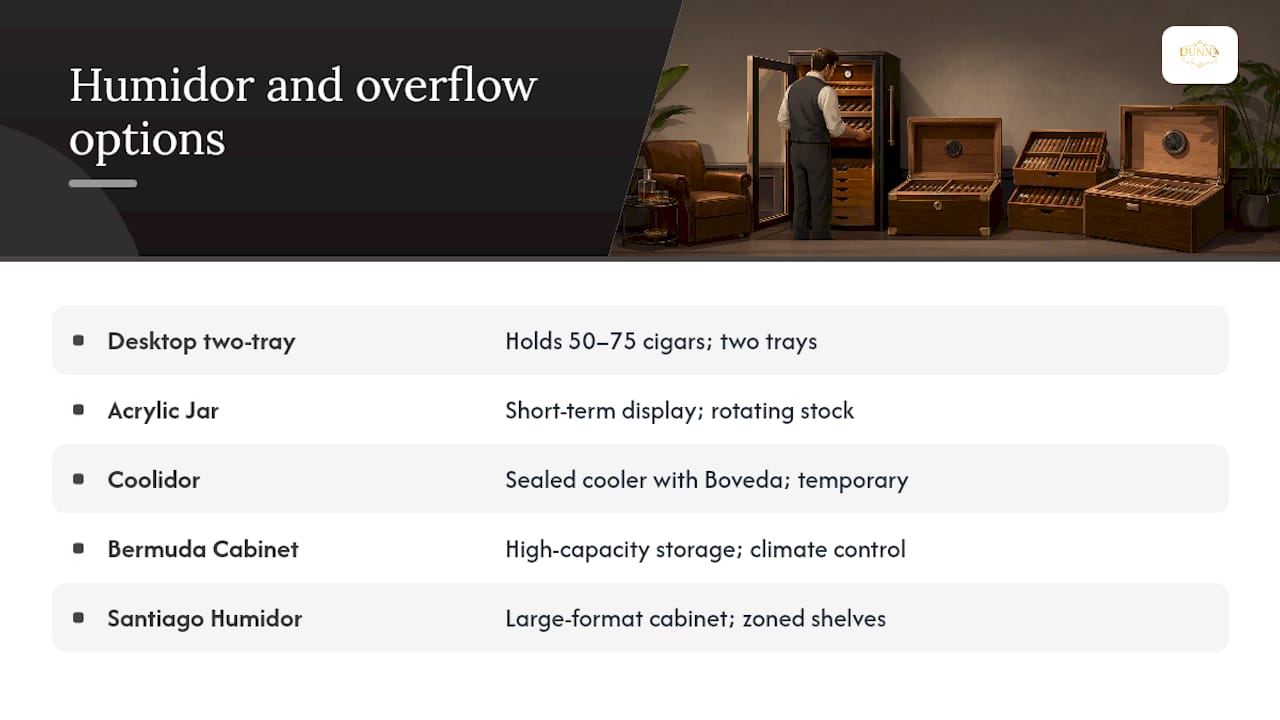 Humidor and overflow options

DUNN

| | |
|---|---|
| Desktop two-tray | Holds 50–75 cigars; two trays |
| Acrylic Jar | Short-term display; rotating stock |
| Coolidor | Sealed cooler with Boveda; temporary |
| Bermuda Cabinet | High-capacity storage; climate control |
| Santiago Humidor | Large-format cabinet; zoned shelves |